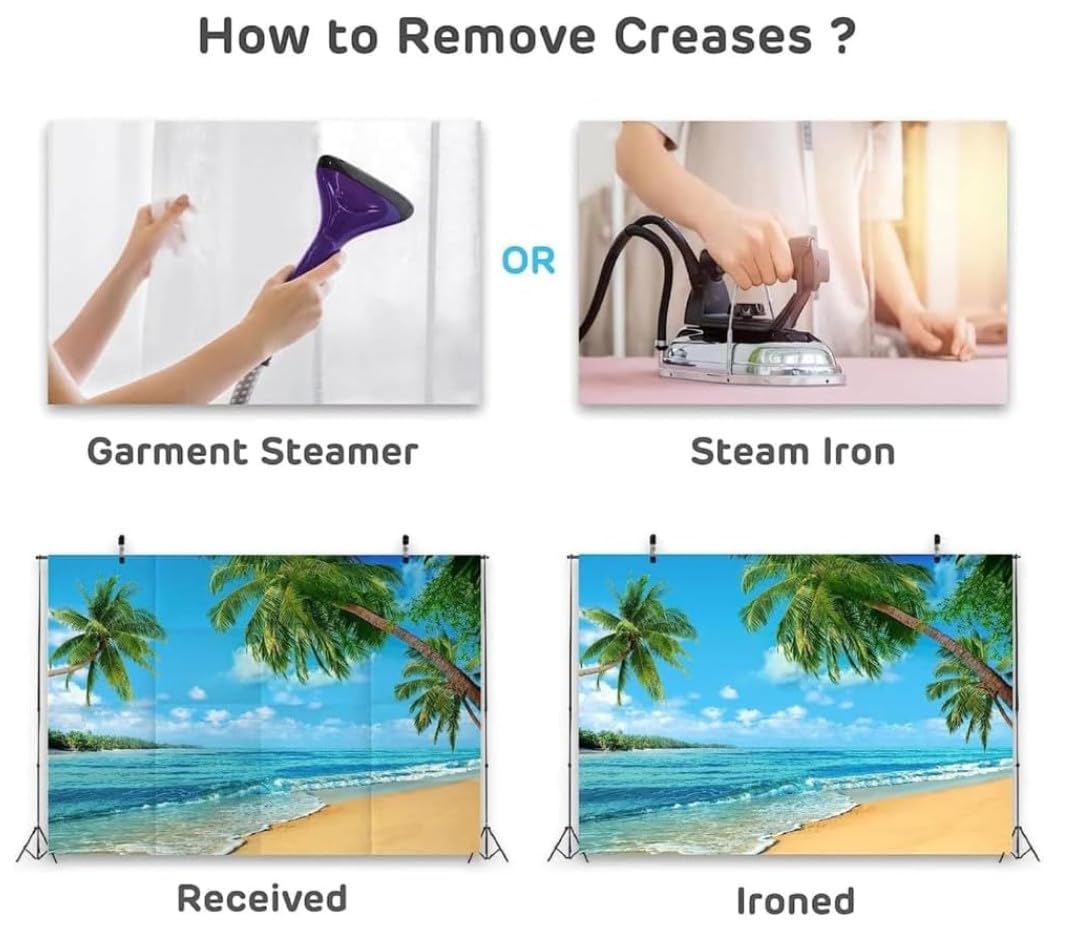 How to Remove Creases ?

Garment Steamer

OR

Steam Iron

Received

Ironed